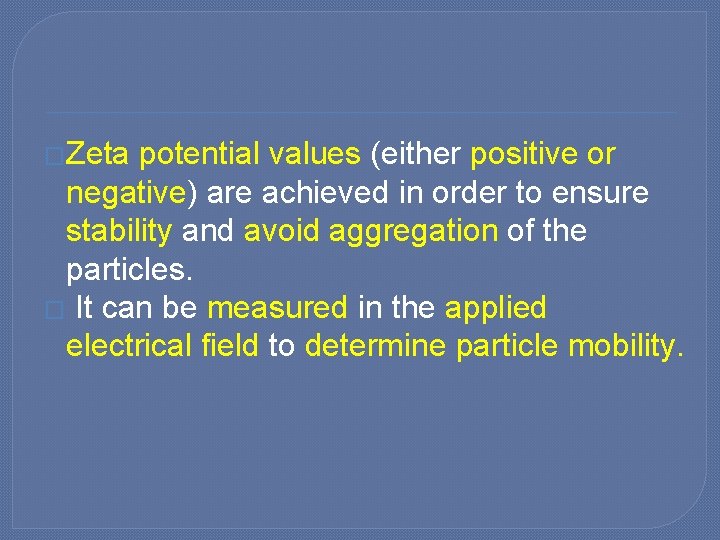 Zeta potential values (either positive or negative) are achieved in order to ensure stability and avoid aggregation of the particles.
It can be measured in the applied electrical field to determine particle mobility.